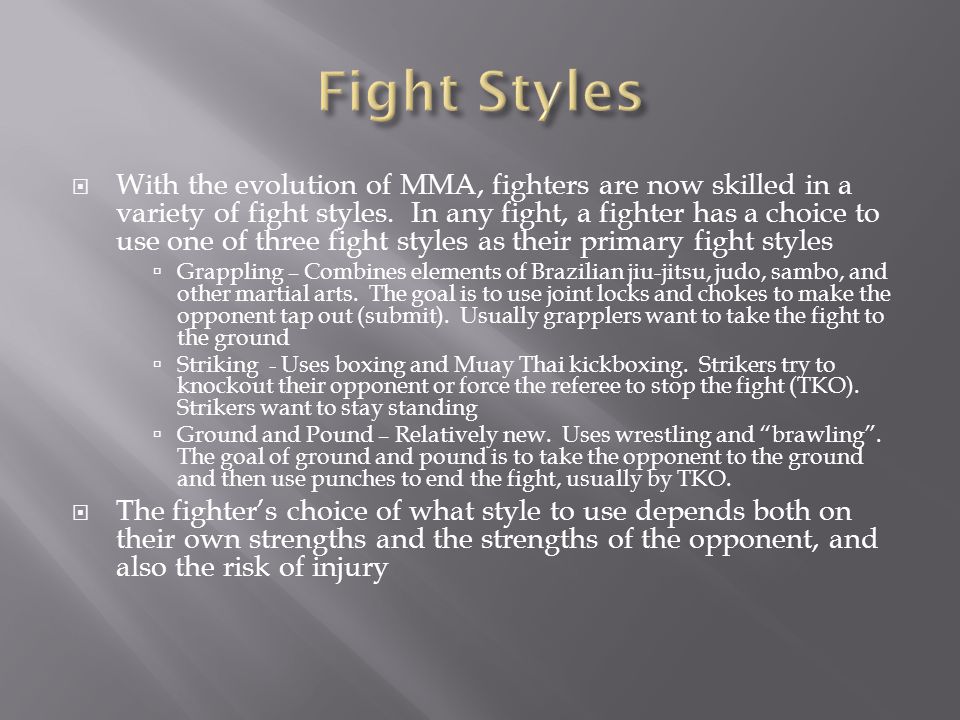 Fight Styles

With the evolution of MMA, fighters are now skilled in a variety of fight styles. In any fight, a fighter has a choice to use one of three fight styles as their primary fight styles

Grappling – Combines elements of Brazilian jiu-jitsu, judo, sambo, and other martial arts. The goal is to use joint locks and chokes to make the opponent tap out (submit). Usually grapplers want to take the fight to the ground

Striking - Uses boxing and Muay Thai kickboxing. Strikers try to knockout their opponent or force the referee to stop the fight (TKO). Strikers want to stay standing

Ground and Pound – Relatively new. Uses wrestling and “brawling”. The goal of ground and pound is to take the opponent to the ground and then use punches to end the fight, usually by TKO.

The fighter’s choice of what style to use depends both on their own strengths and the strengths of the opponent, and also the risk of injury